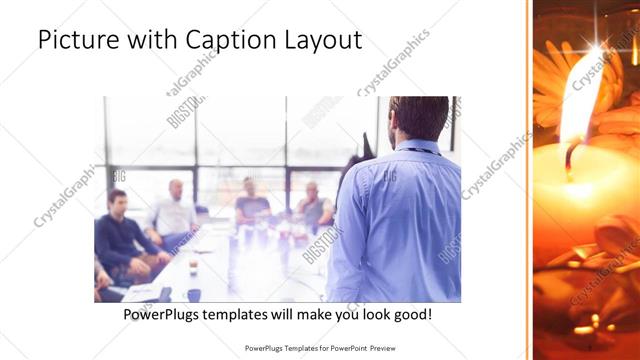 Picture with Caption Layout

CrystalGraphics

BIGSTOCK

PowerPlugs templates will make you look good!

PowerPlugs Templates for PowerPoint Preview